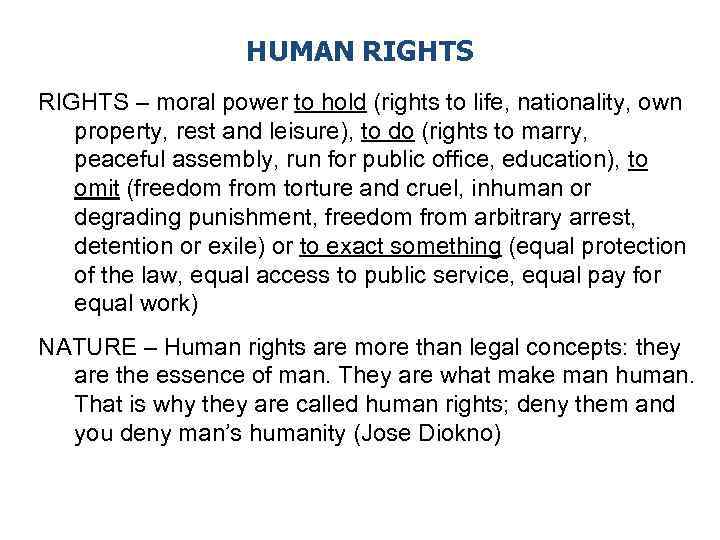 HUMAN RIGHTS

RIGHTS – moral power to hold (rights to life, nationality, own property, rest and leisure), to do (rights to marry, peaceful assembly, run for public office, education), to omit (freedom from torture and cruel, inhuman or degrading punishment, freedom from arbitrary arrest, detention or exile) or to exact something (equal protection of the law, equal access to public service, equal pay for equal work)

NATURE – Human rights are more than legal concepts: they are the essence of man. They are what make man human. That is why they are called human rights; deny them and you deny man's humanity (Jose Diokno)